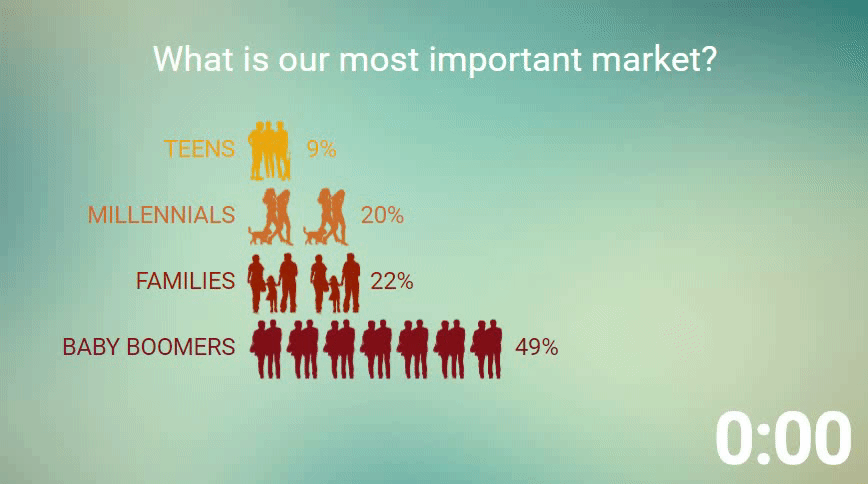 What is our most important market?

TEENS 9%

MILLENNIALS 20%

FAMILIES 22%

BABY BOOMERS 49%

0:00